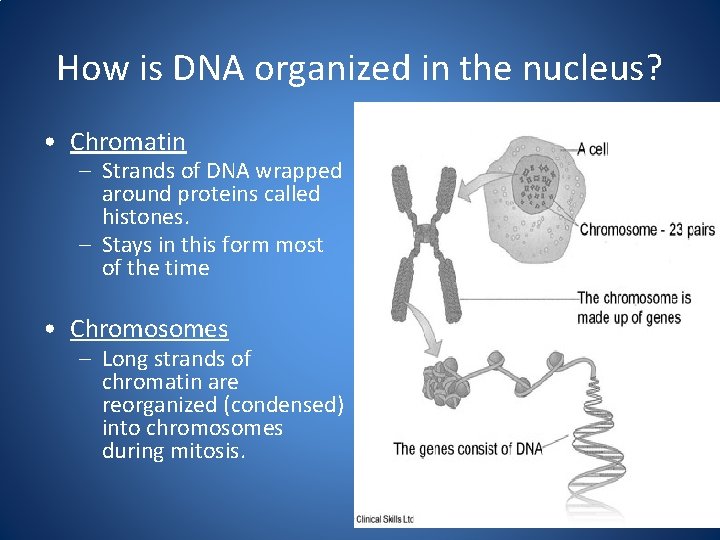 How is DNA organized in the nucleus?

• Chromatin
– Strands of DNA wrapped around proteins called histones.
– Stays in this form most of the time

• Chromosomes
– Long strands of chromatin are reorganized (condensed) into chromosomes during mitosis.

A cell

Chromosome - 23 pairs

The chromosome is made up of genes

The genes consist of DNA

Clinical Skills Ltd